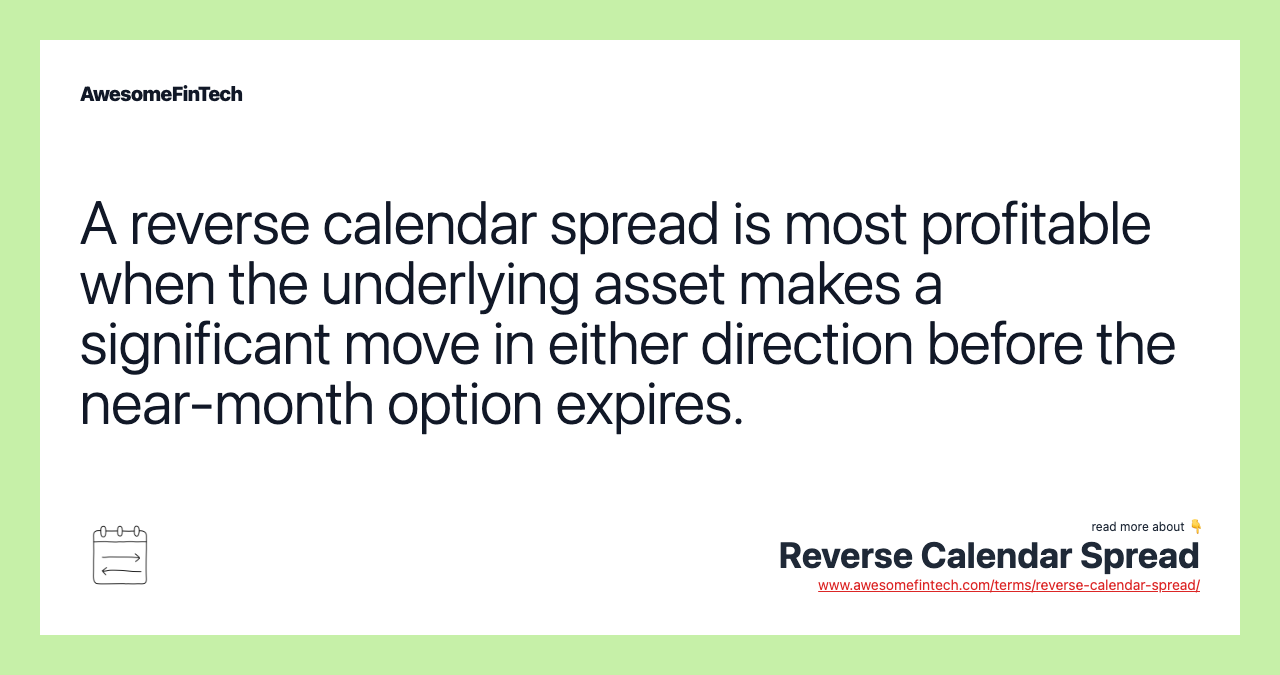 AwesomeFinTech

A reverse calendar spread is most profitable when the underlying asset makes a significant move in either direction before the near-month option expires.

read more about 👇
Reverse Calendar Spread
www.awesomefintech.com/terms/reverse-calendar-spread/